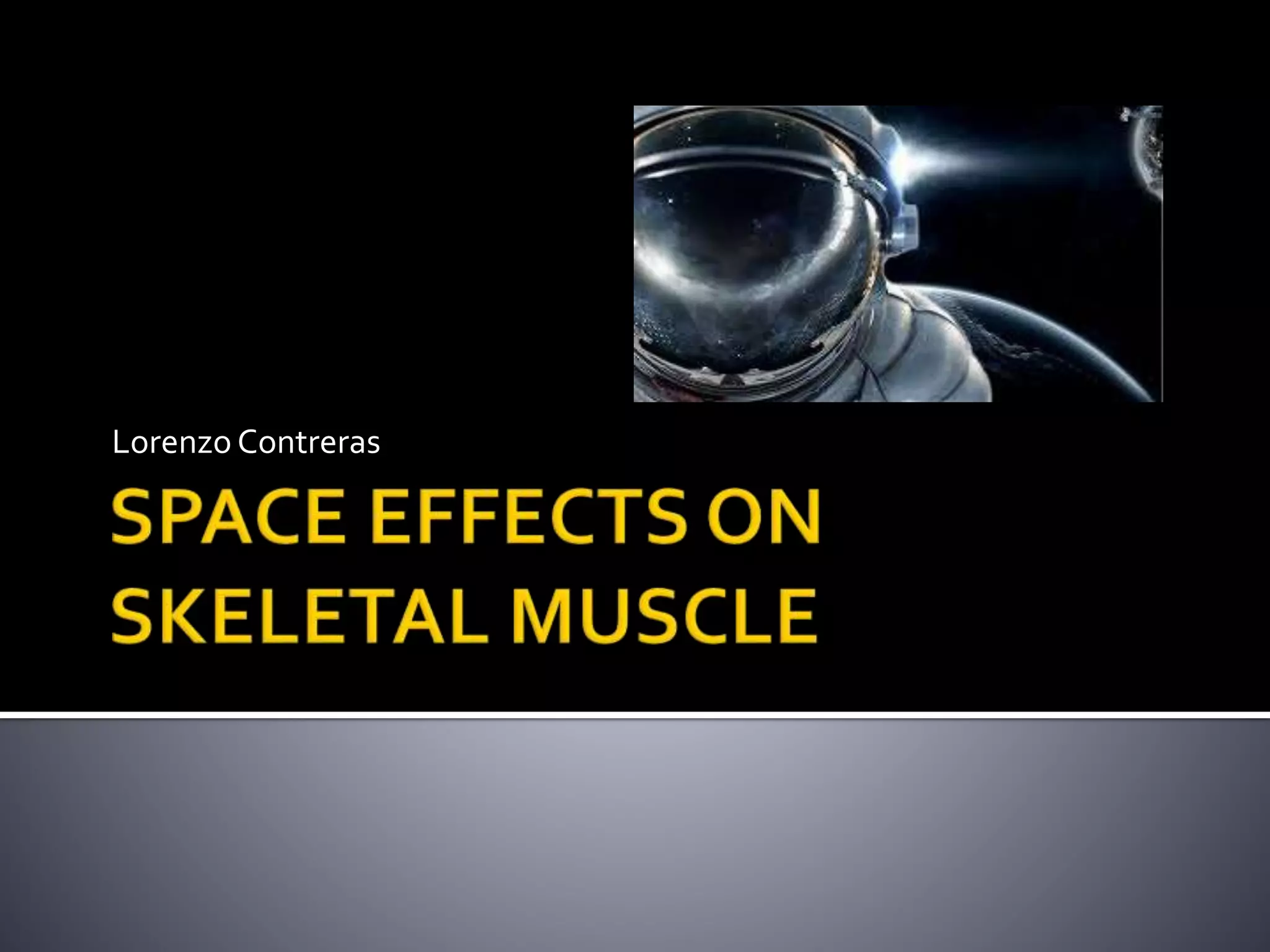 Lorenzo Contreras

SPACE EFFECTS ON SKELETAL MUSCLE